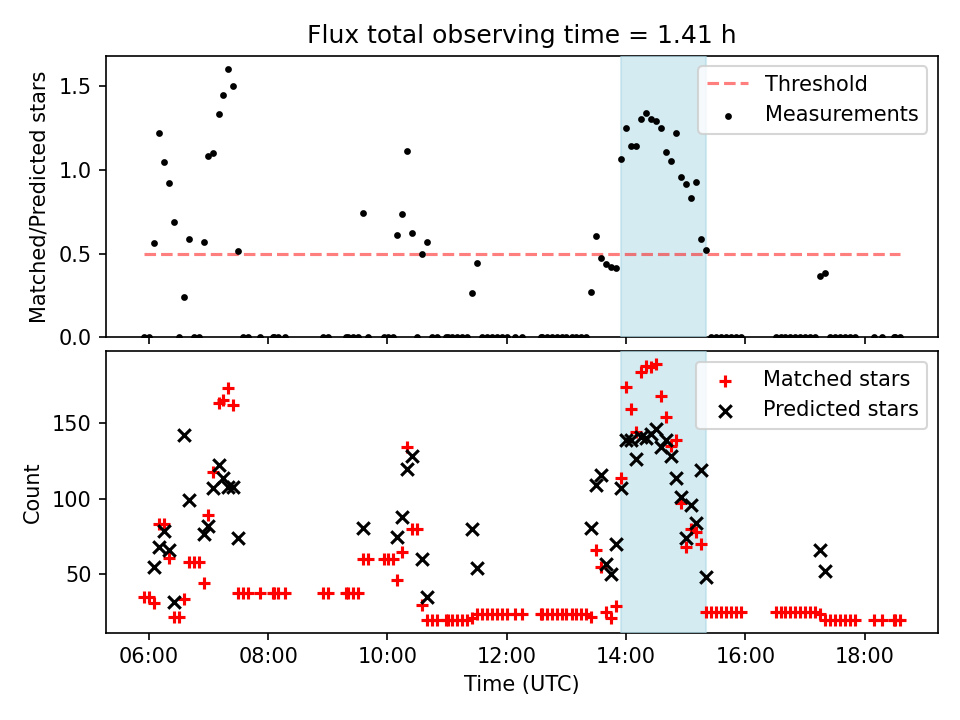 Flux total observing time = 1.41 h

Matched/Predicted stars

1.5
1.0
0.5
0.0

Threshold
Measurements

Count

150
100
50

Matched stars
Predicted stars

06:00
08:00
10:00
12:00
14:00
16:00
18:00

Time (UTC)